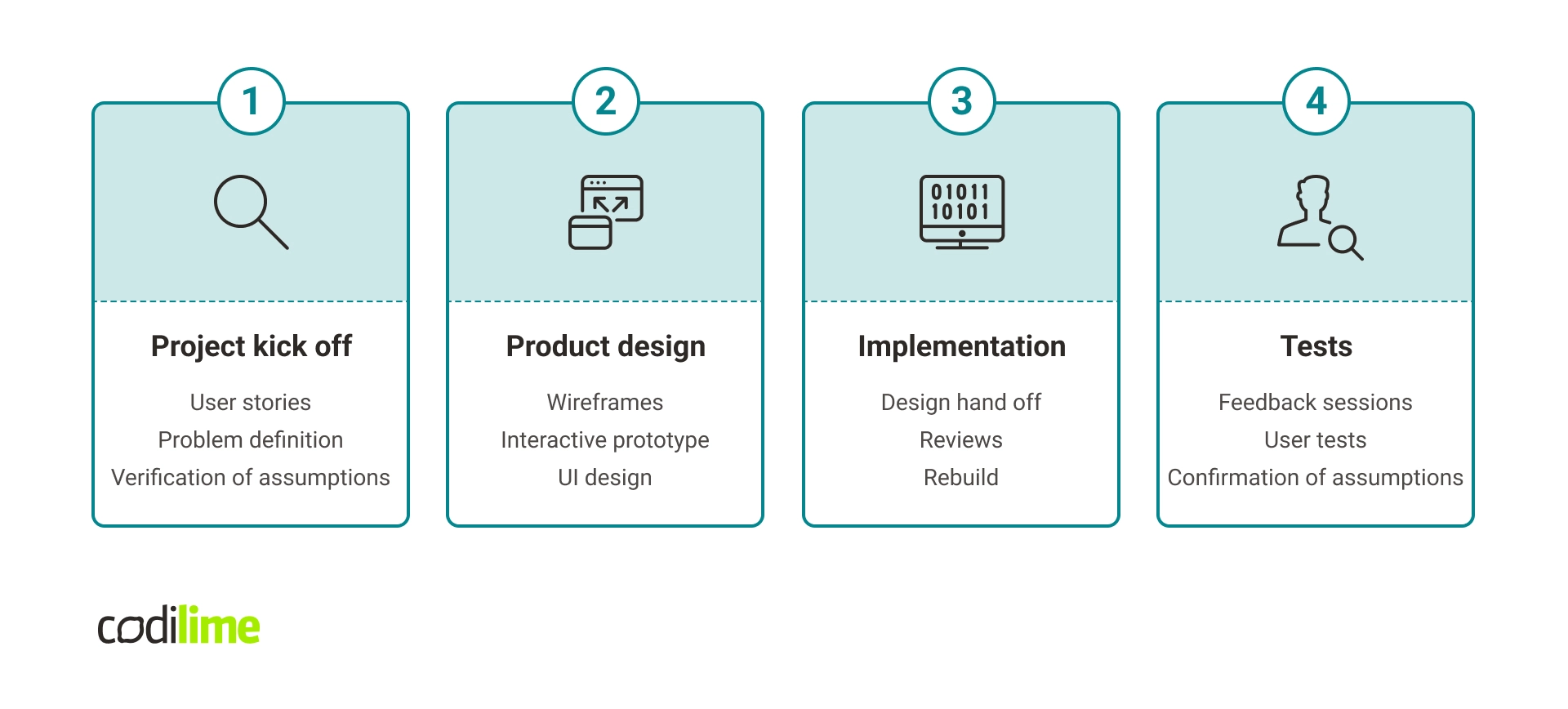 1

Project kick off

User stories
Problem definition
Verification of assumptions

2

Product design

Wireframes
Interactive prototype
UI design

3

01011
10101

Implementation

Design hand off
Reviews
Rebuild

4

Tests

Feedback sessions
User tests
Confirmation of assumptions

codilime